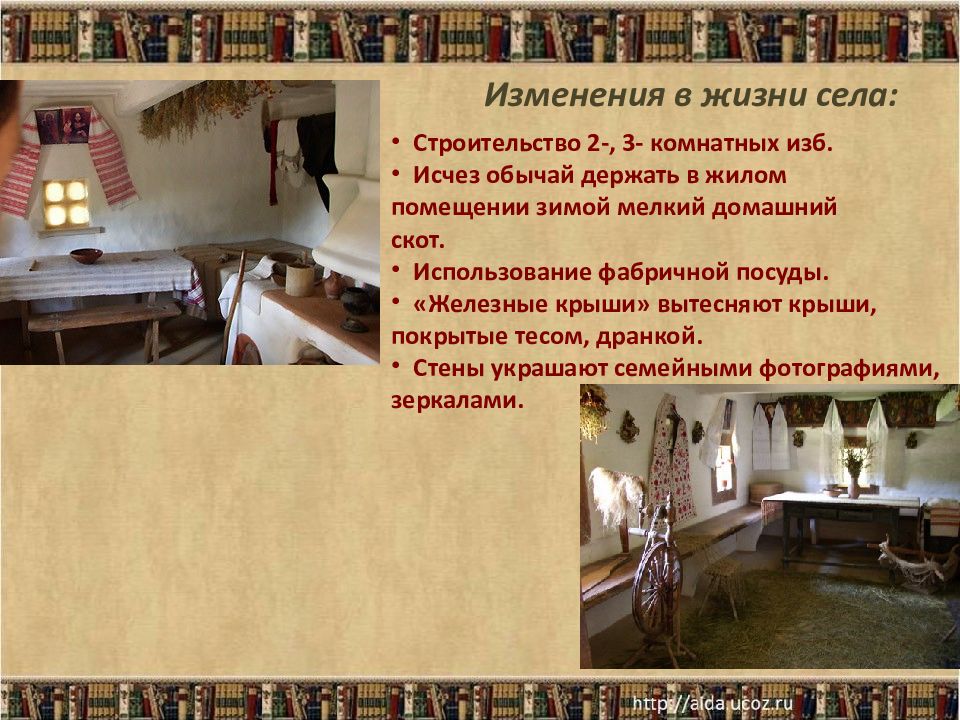 Изменения в жизни села:

• Строительство 2-, 3- комнатных изб.
• Исчез обычай держать в жилом помещении зимой мелкий домашний скот.
• Использование фабричной посуды.
• «Железные крыши» вытесняют крыши, покрытые тесом, дранкой.
• Стены украшают семейными фотографиями, зеркалами.

http://aida.ucoz.ru